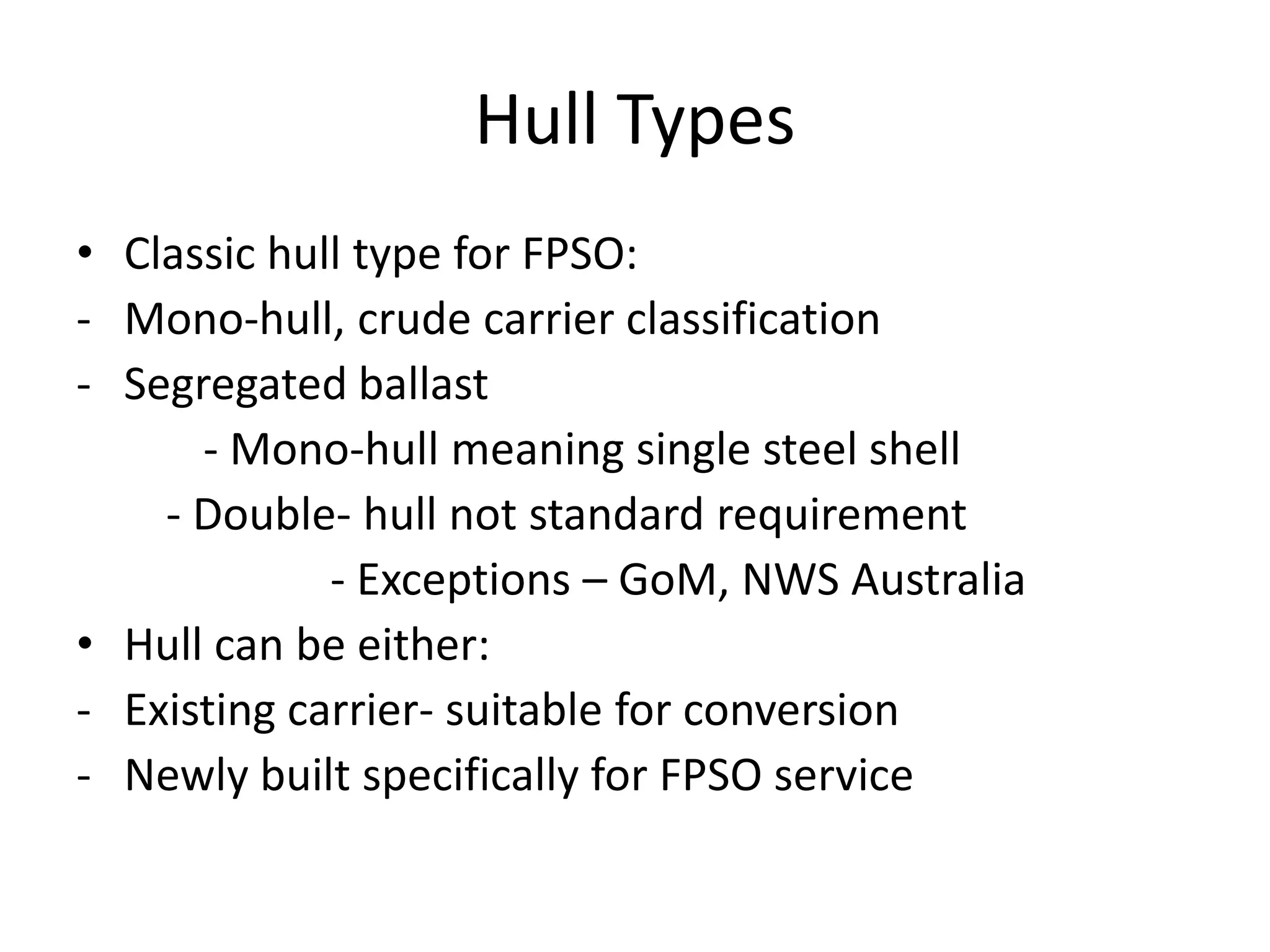 Hull Types

• Classic hull type for FPSO:
- Mono-hull, crude carrier classification
- Segregated ballast
- Mono-hull meaning single steel shell
- Double- hull not standard requirement
- Exceptions – GoM, NWS Australia
• Hull can be either:
- Existing carrier- suitable for conversion
- Newly built specifically for FPSO service